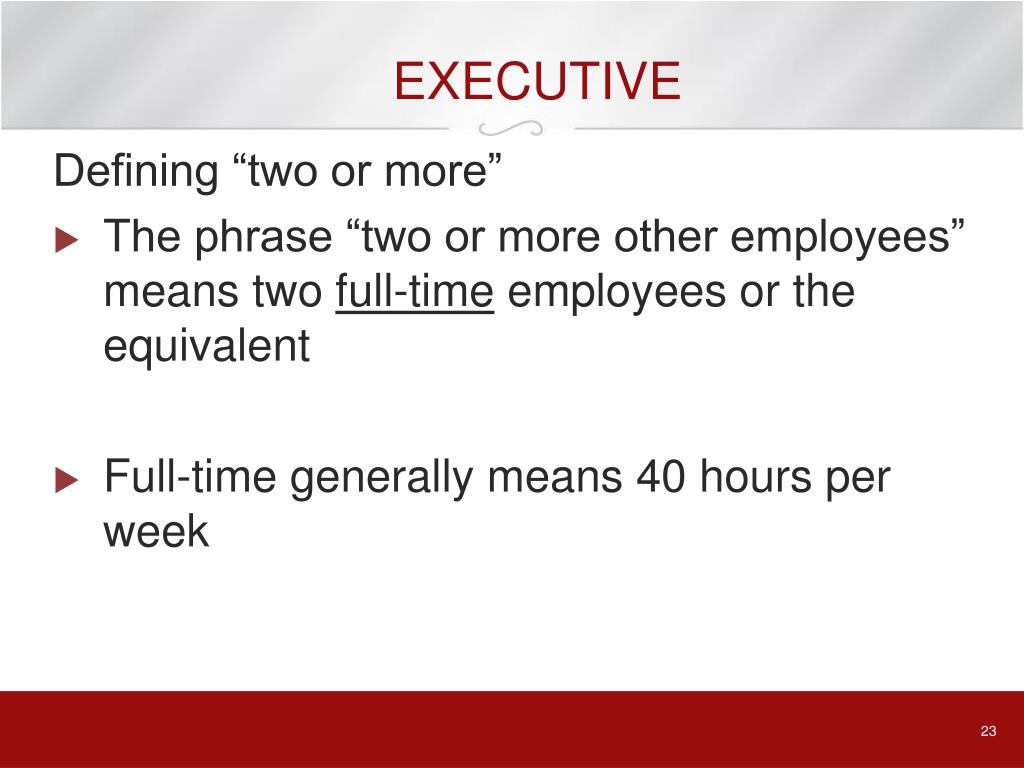 EXECUTIVE

Defining “two or more”

The phrase “two or more other employees” means two full-time employees or the equivalent

Full-time generally means 40 hours per week

23